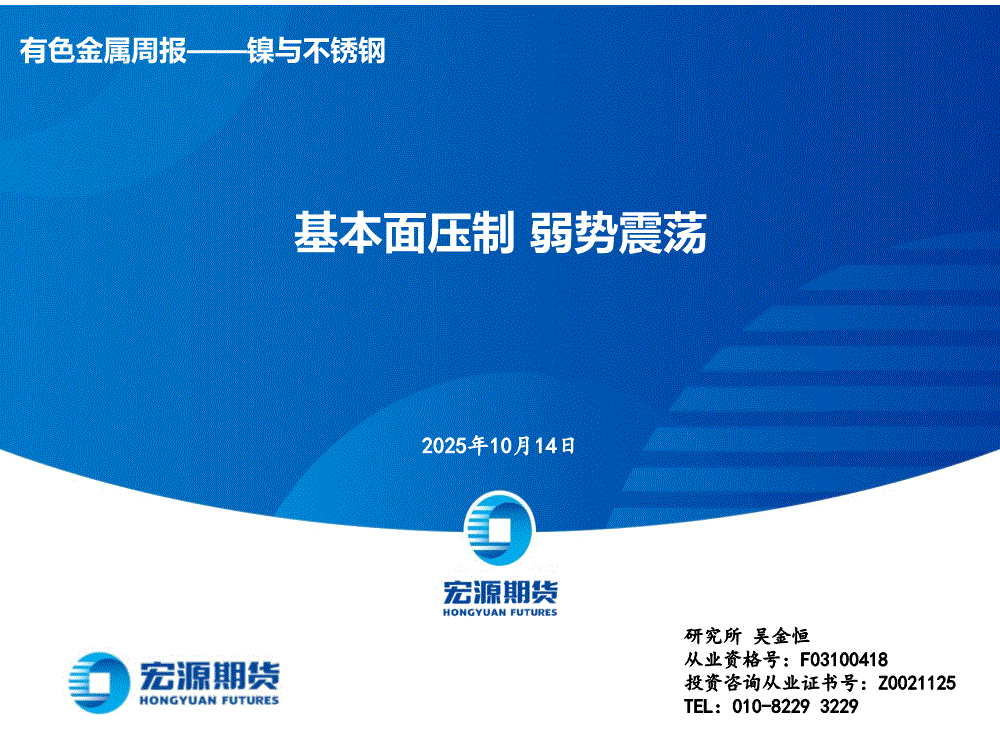 有色金属周报——镍与不锈钢

基本面压制 弱势震荡

2025年10月14日

宏源期货
HONGYUAN FUTURES

宏源期货
HONGYUAN FUTURES

研究所 吴金恒
从业资格号：F03100418
投资咨询从业证书号：Z0021125
TEL：010-8229 3229